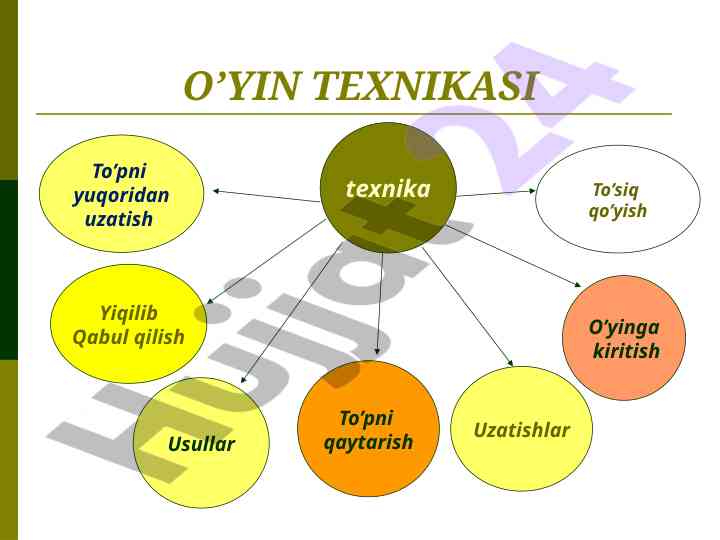 O'YIN TEXNIKASI

texnika

To'pni yuqoridan uzatish

To'siq qo'yish

Yiqilib Qabul qilish

O'yinga kiritish

Usullar

To'pni qaytarish

Uzatishlar

Hujjat24